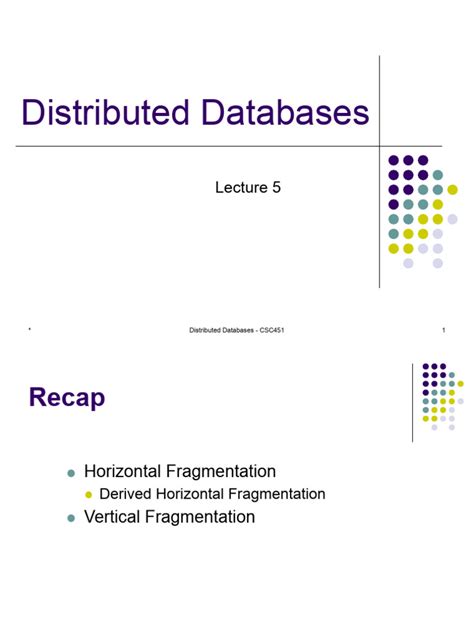 Distributed Databases

Lecture 5

* Distributed Databases - CSC451 1

Recap

Horizontal Fragmentation
Derived Horizontal Fragmentation
Vertical Fragmentation